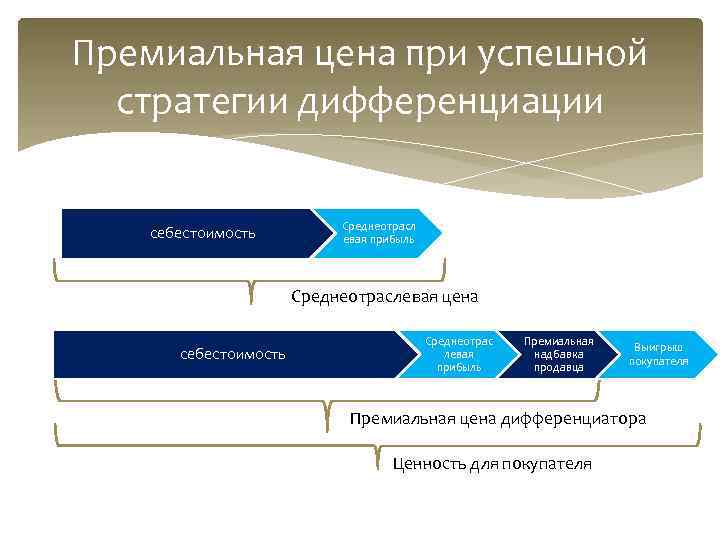 Премиальная цена при успешной стратегии дифференциации

себестоимость

Среднеотраслевая прибыль

Среднеотраслевая цена

себестоимость

Среднеотраслевая прибыль

Премиальная надбавка продавца

Выигрыш покупателя

Премиальная цена дифференциатора

Ценность для покупателя